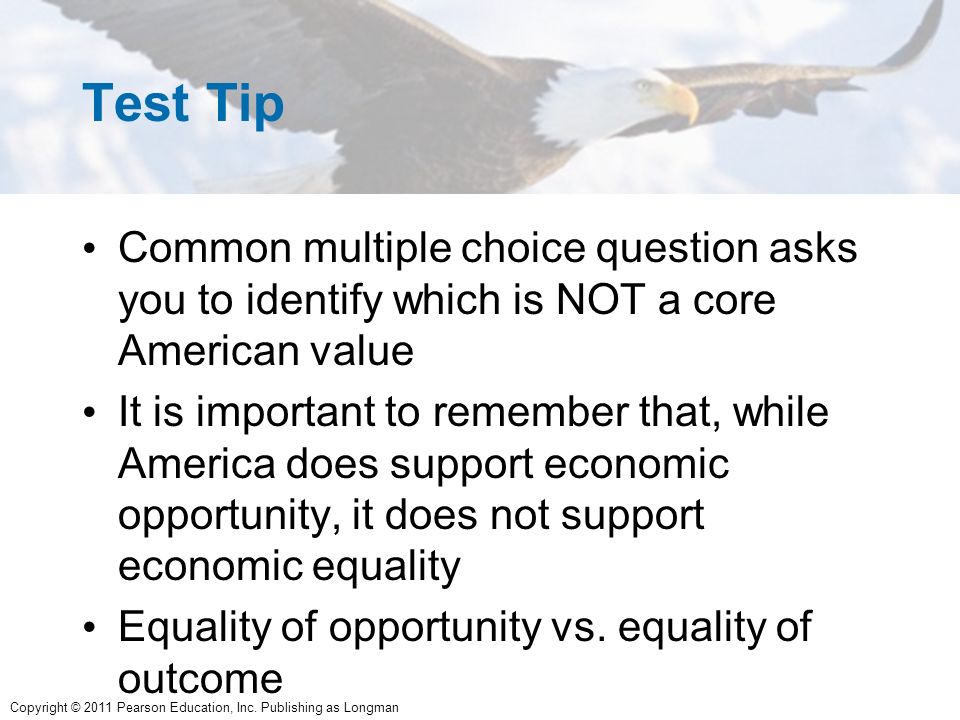 Test Tip

• Common multiple choice question asks you to identify which is NOT a core American value

• It is important to remember that, while America does support economic opportunity, it does not support economic equality

• Equality of opportunity vs. equality of outcome

Copyright © 2011 Pearson Education, Inc. Publishing as Longman